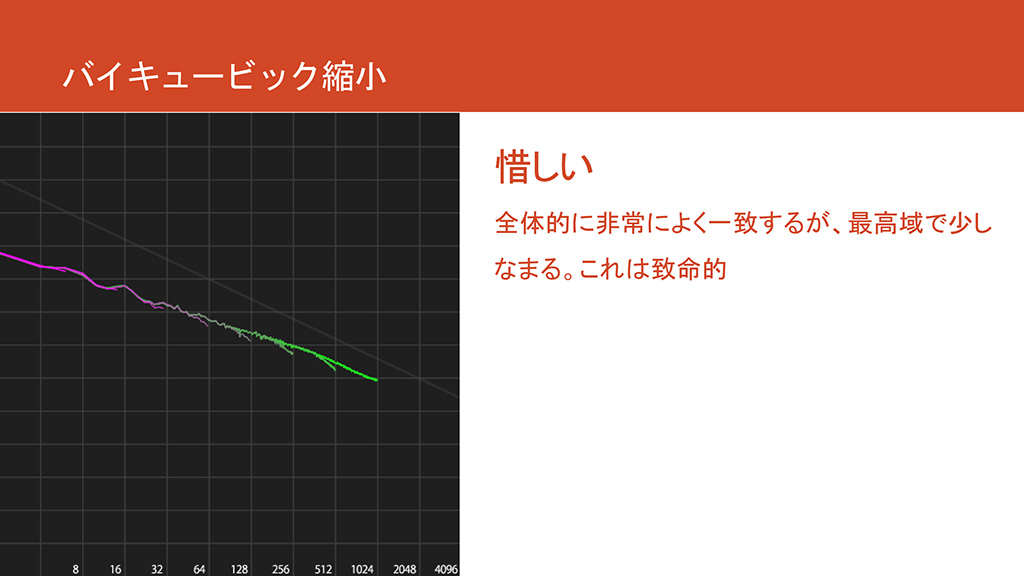 バイキュービック縮小

8 16 32 64 128 256 512 1024 2048 4096

惜しい

全体的に非常によく一致するが、最高域で少しなまる。これは致命的